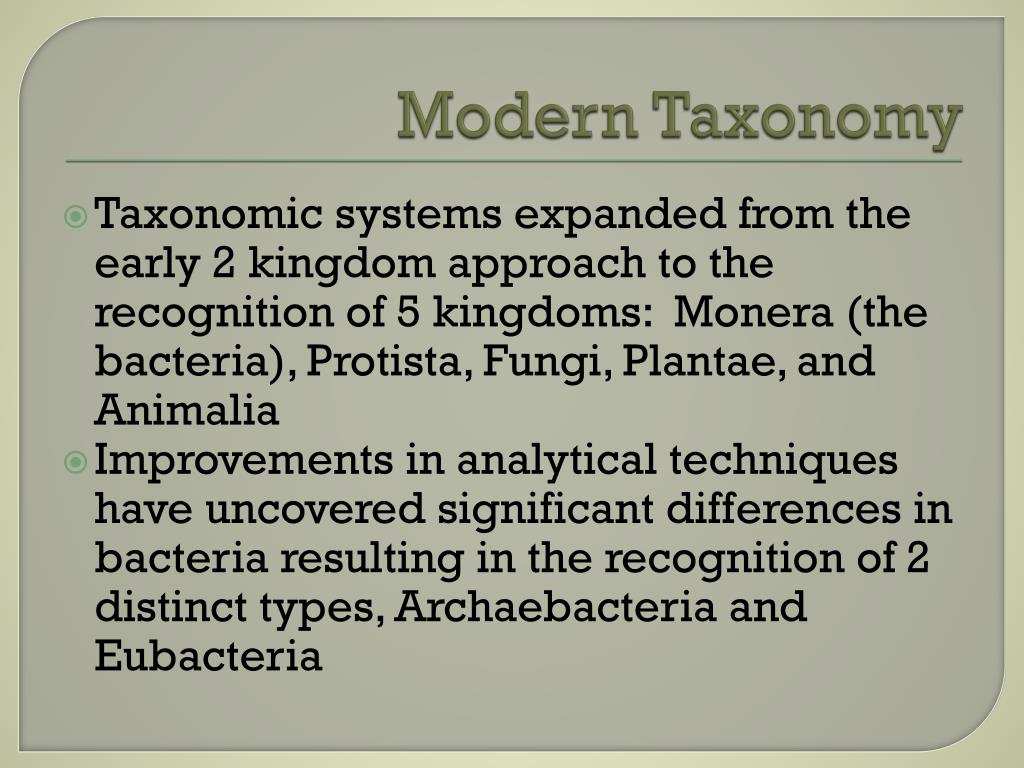 Modern Taxonomy

Taxonomic systems expanded from the early 2 kingdom approach to the recognition of 5 kingdoms: Monera (the bacteria), Protista, Fungi, Plantae, and Animalia

Improvements in analytical techniques have uncovered significant differences in bacteria resulting in the recognition of 2 distinct types, Archaebacteria and Eubacteria